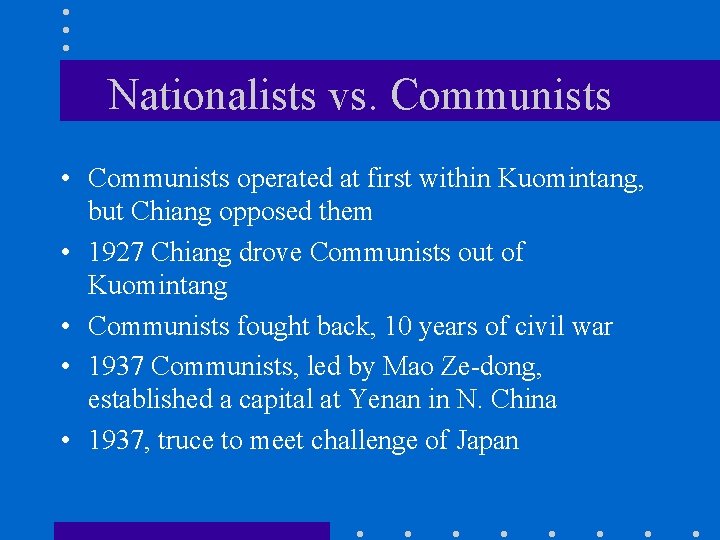 Nationalists vs. Communists

• Communists operated at first within Kuomintang, but Chiang opposed them

• 1927 Chiang drove Communists out of Kuomintang

• Communists fought back, 10 years of civil war

• 1937 Communists, led by Mao Ze-dong, established a capital at Yenan in N. China

• 1937, truce to meet challenge of Japan